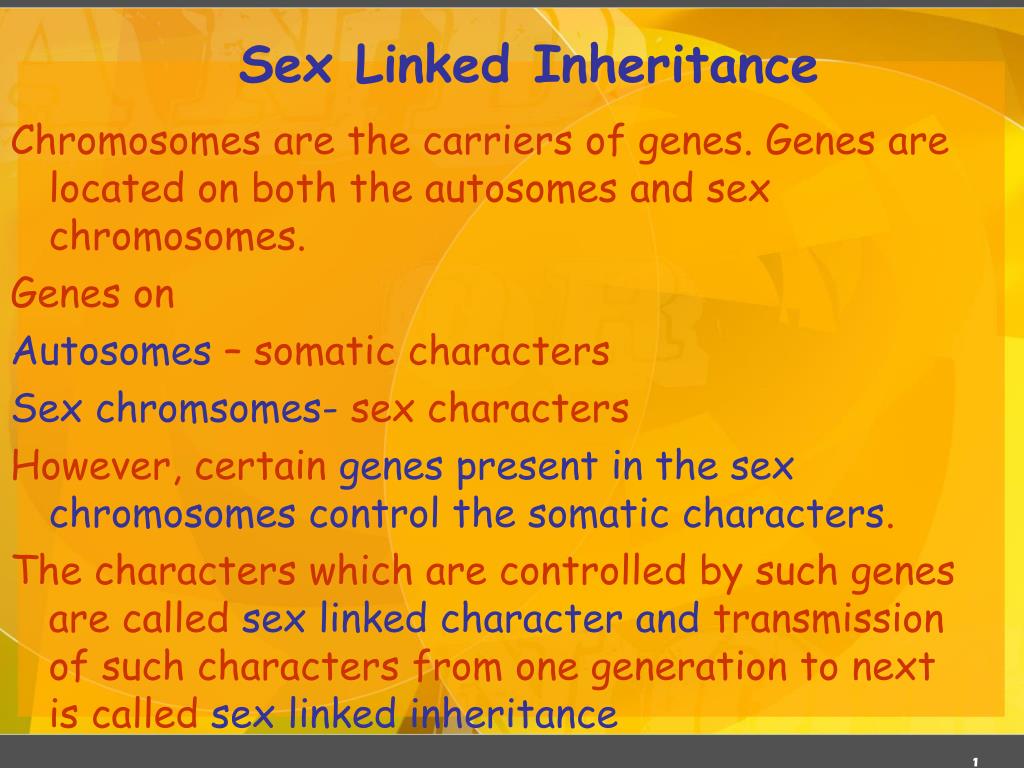 Sex Linked Inheritance

Chromosomes are the carriers of genes. Genes are located on both the autosomes and sex chromosomes.

Genes on

Autosomes – somatic characters

Sex chromsomes- sex characters

However, certain genes present in the sex chromosomes control the somatic characters.

The characters which are controlled by such genes are called sex linked character and transmission of such characters from one generation to next is called sex linked inheritance

1